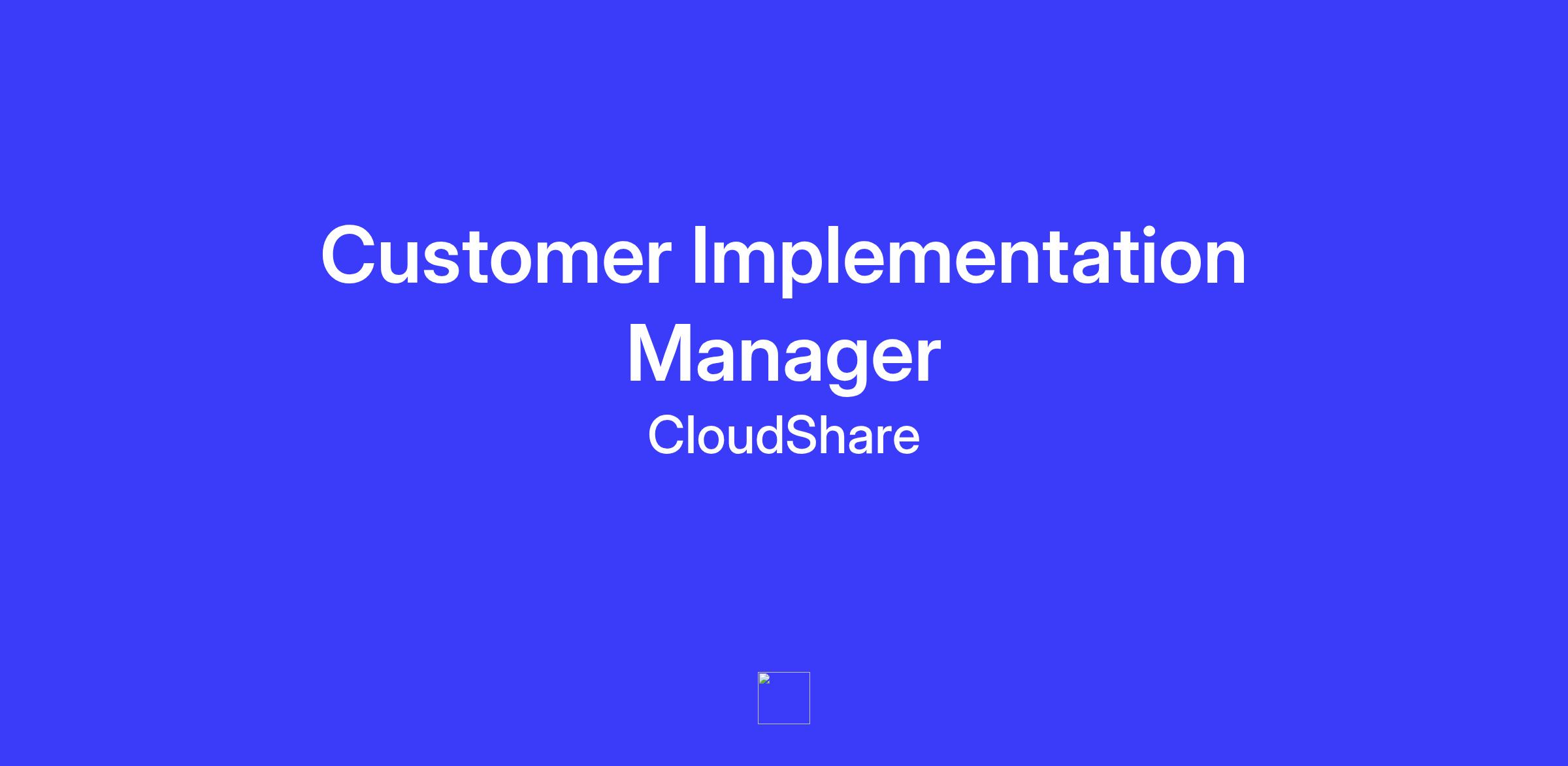 Customer Implementation Manager

CloudShare